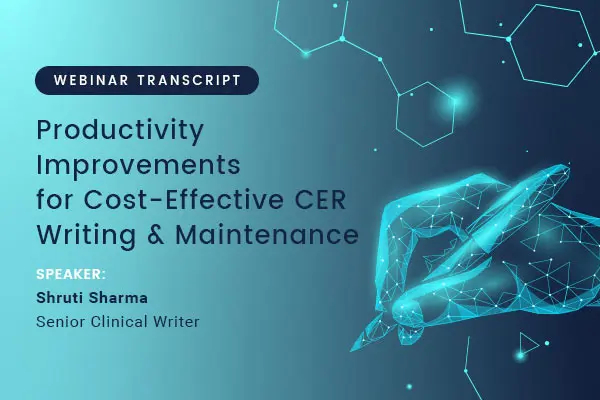 WEBINAR TRANSCRIPT

Productivity Improvements for Cost-Effective CER Writing & Maintenance

SPEAKER:

Shruti Sharma

Senior Clinical Writer